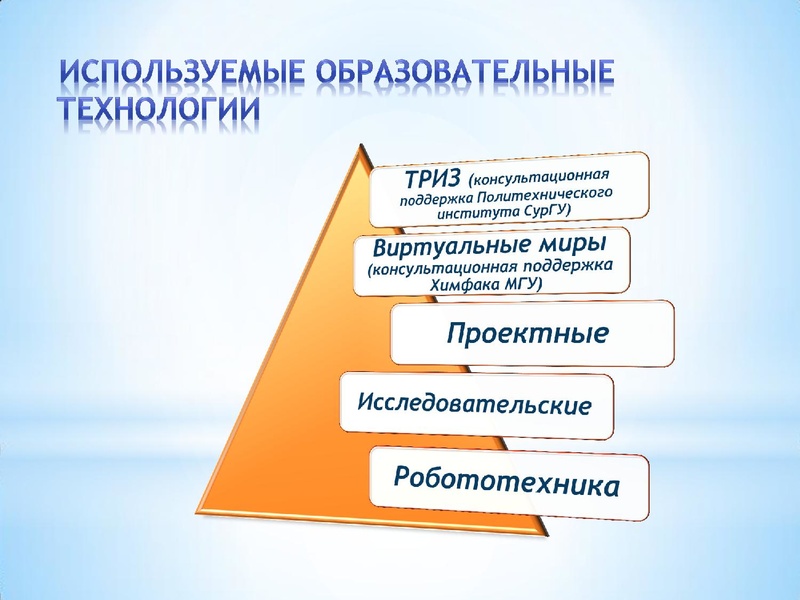 ИСПОЛЬЗУЕМЫЕ ОБРАЗОВАТЕЛЬНЫЕ ТЕХНОЛОГИИ

ТРИЗ (консультационная поддержка Политехнического института СурГУ)

Виртуальные миры (консультационная поддержка Химфака МГУ)

Проектные

Исследовательские

Робототехника